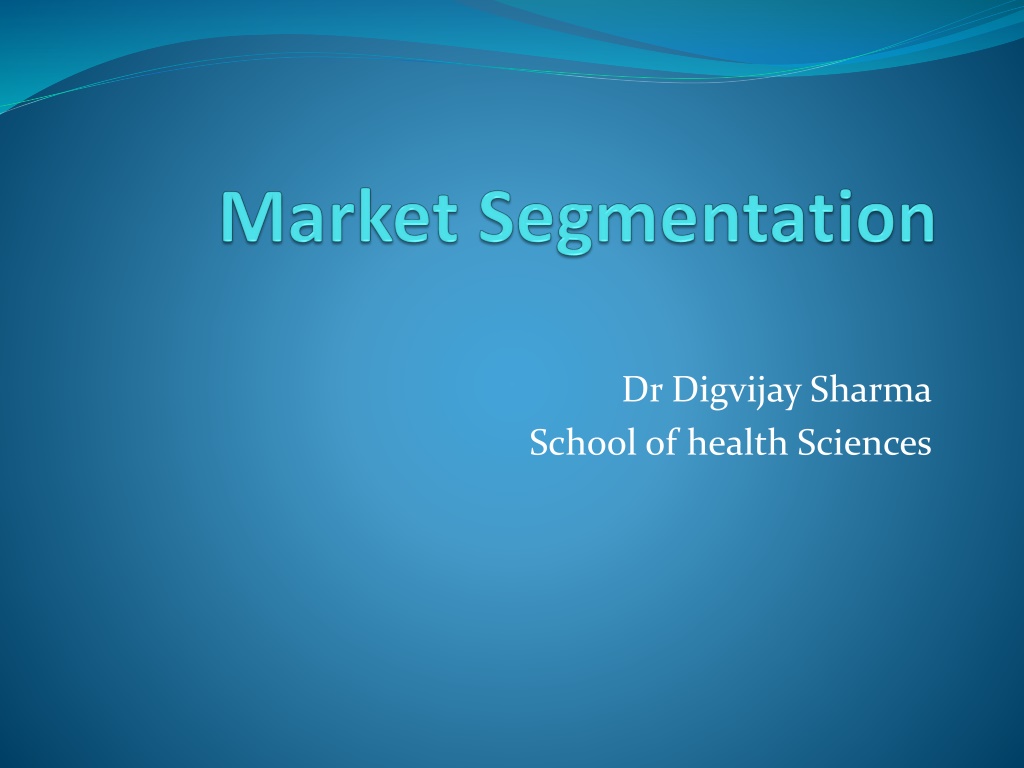 Market Segmentation

Dr Digvijay Sharma
School of health Sciences